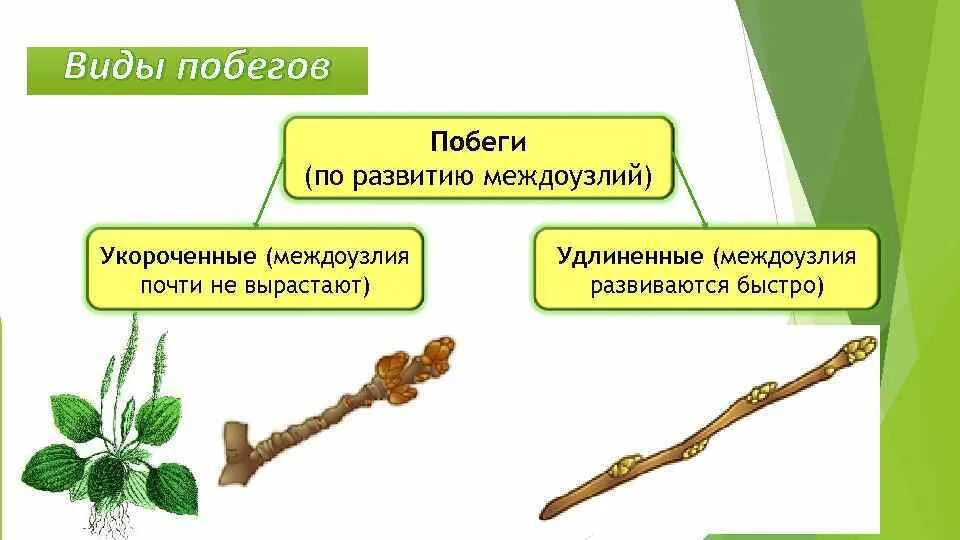 Виды побегов

Побеги
(по развитию междоузлий)

Укороченные (междоузлия почти не вырастают)

Удлиненные (междоузлия развиваются быстро)